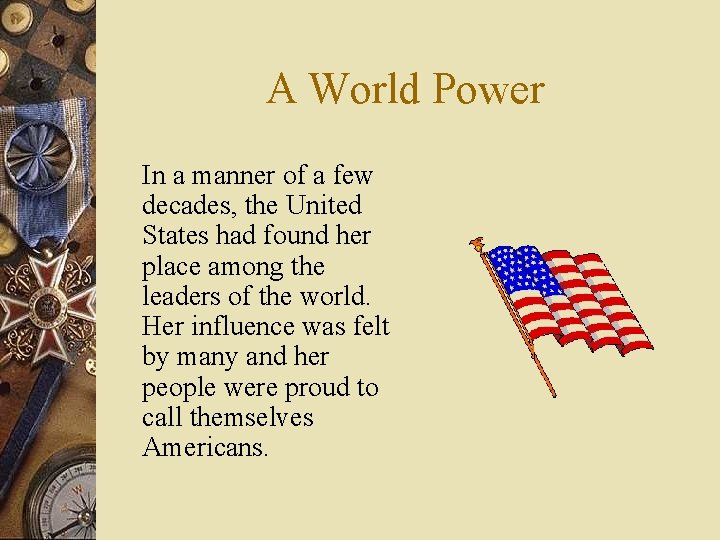 A World Power

In a manner of a few decades, the United States had found her place among the leaders of the world. Her influence was felt by many and her people were proud to call themselves Americans.